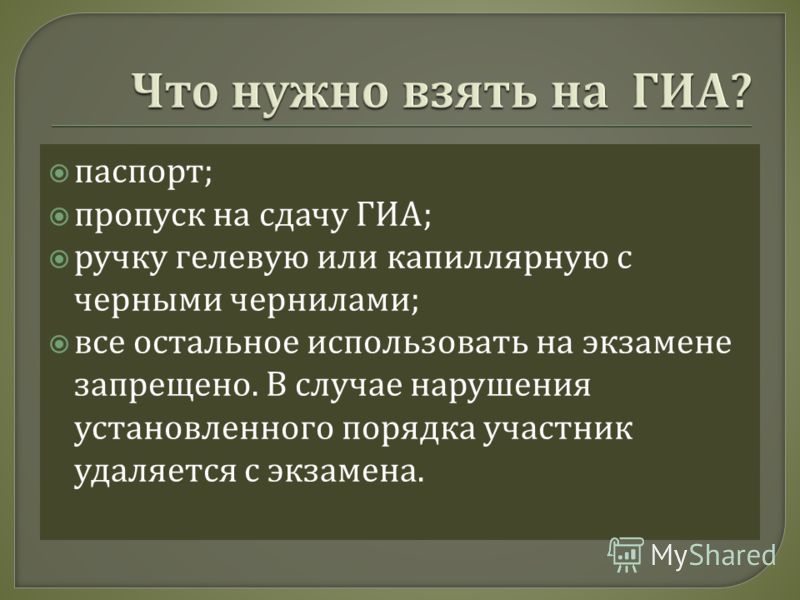 Что нужно взять на ГИА?

паспорт;

пропуск на сдачу ГИА;

ручку гелевую или капиллярную с черными чернилами;

все остальное использовать на экзамене запрещено. В случае нарушения установленного порядка участник удаляется с экзамена.

MyShared